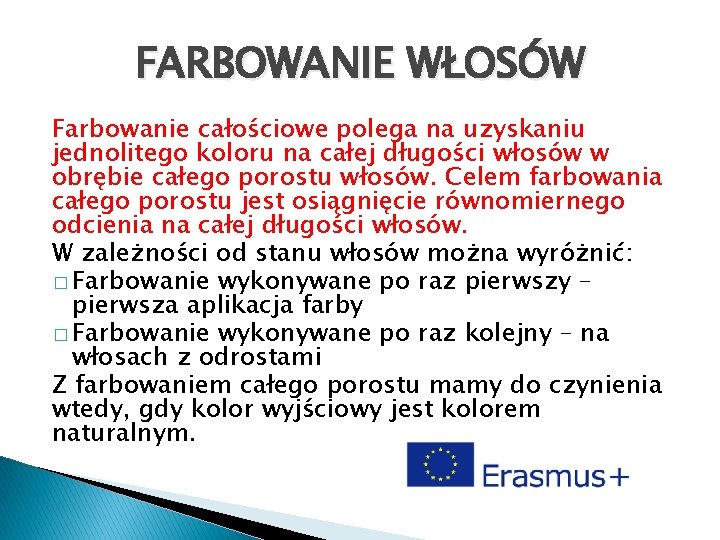 FARBOWANIE WŁOSÓW

Farbowanie całościowe polega na uzyskaniu jednolitego koloru na całej długości włosów w obrębie całego porostu włosów. Celem farbowania całego porostu jest osiągnięcie równomiernego odcienia na całej długości włosów.

W zależności od stanu włosów można wyróżnić:

□ Farbowanie wykonywane po raz pierwszy – pierwsza aplikacja farby

□ Farbowanie wykonywane po raz kolejny – na włosach z odrostami

Z farbowaniem całego porostu mamy do czynienia wtedy, gdy kolor wyjściowy jest kolorem naturalnym.

Erasmus+